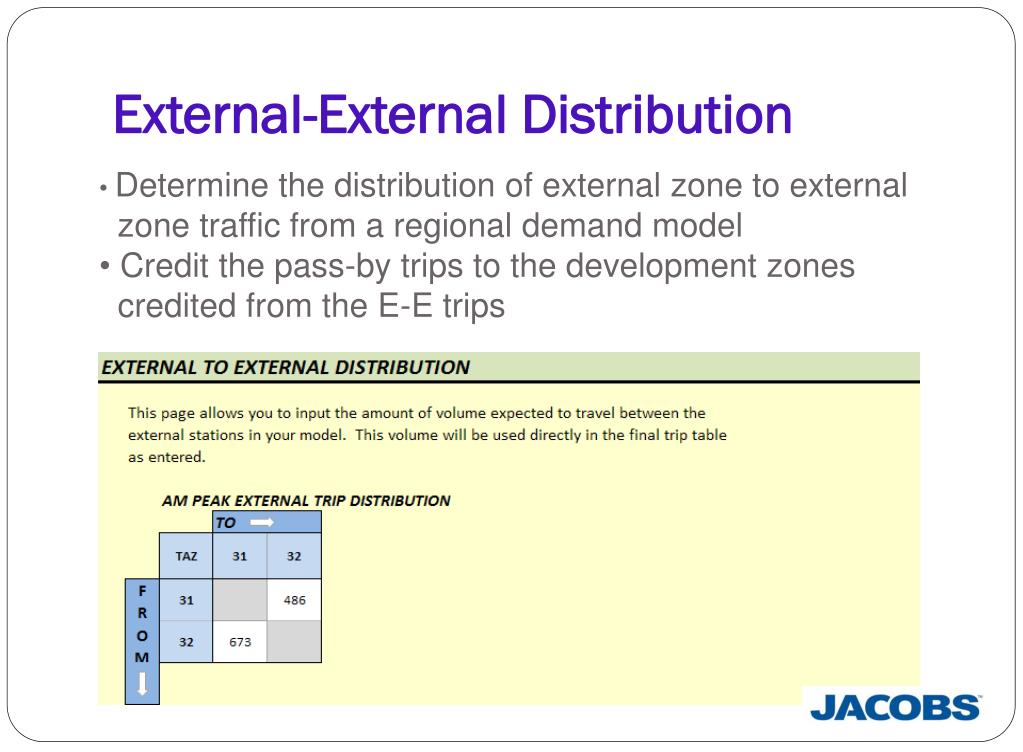 External-External Distribution

• Determine the distribution of external zone to external zone traffic from a regional demand model
• Credit the pass-by trips to the development zones credited from the E-E trips

EXTERNAL TO EXTERNAL DISTRIBUTION

This page allows you to input the amount of volume expected to travel between the external stations in your model. This volume will be used directly in the final trip table as entered.

AM PEAK EXTERNAL TRIP DISTRIBUTION

TO

FROM

| TAZ | 31 | 32 |
|---|---|---|
| 31 | | 486 |
| 32 | 673 | |

JACOBS